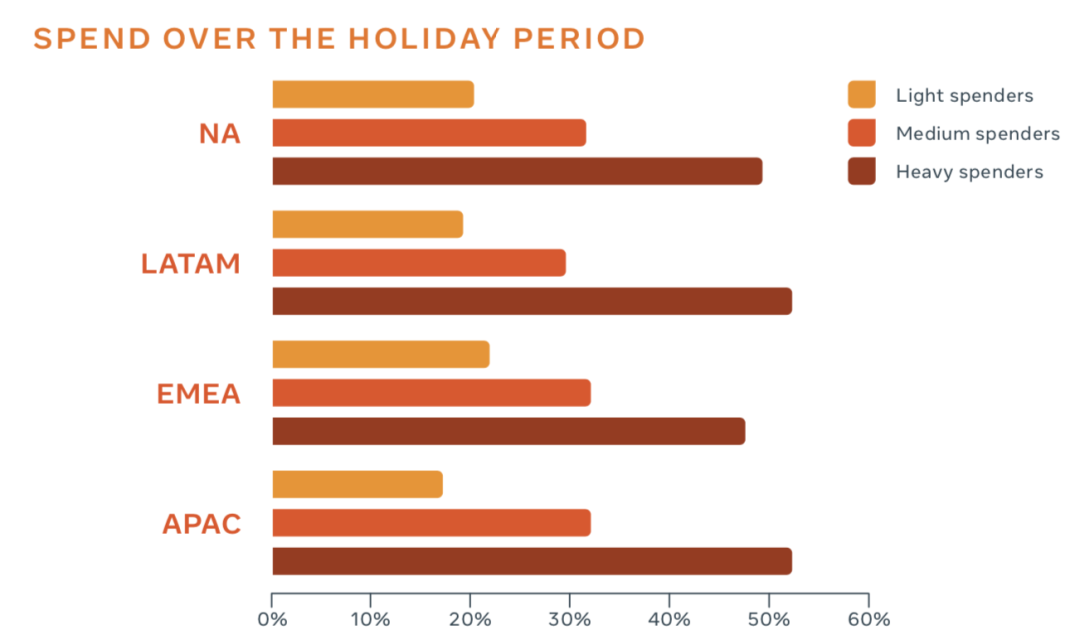 SPEND OVER THE HOLIDAY PERIOD

Light spenders
Medium spenders
Heavy spenders

NA
LATAM
EMEA
APAC

0%
10%
20%
30%
40%
50%
60%